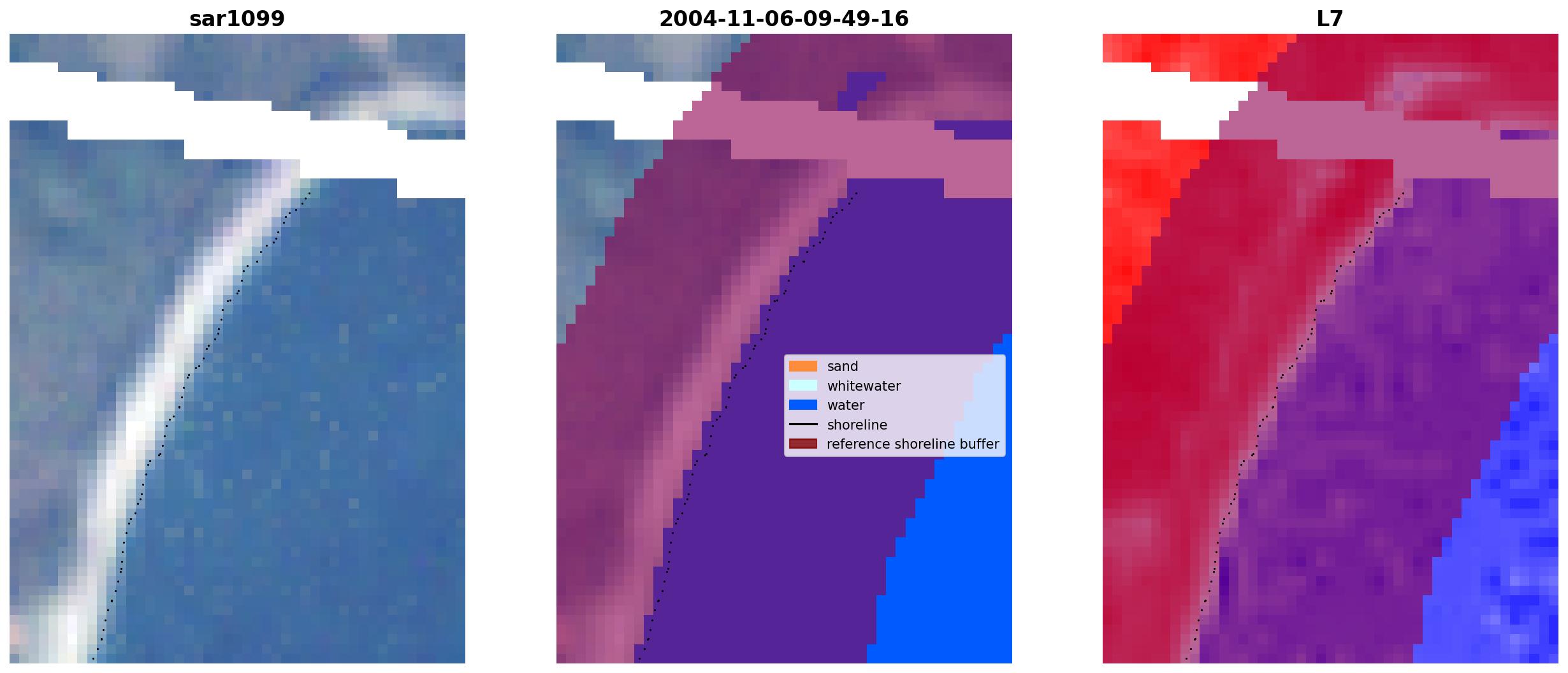 sar1099

2004-11-06-09-49-16

sand
whitewater
water
shoreline
reference shoreline buffer

L7